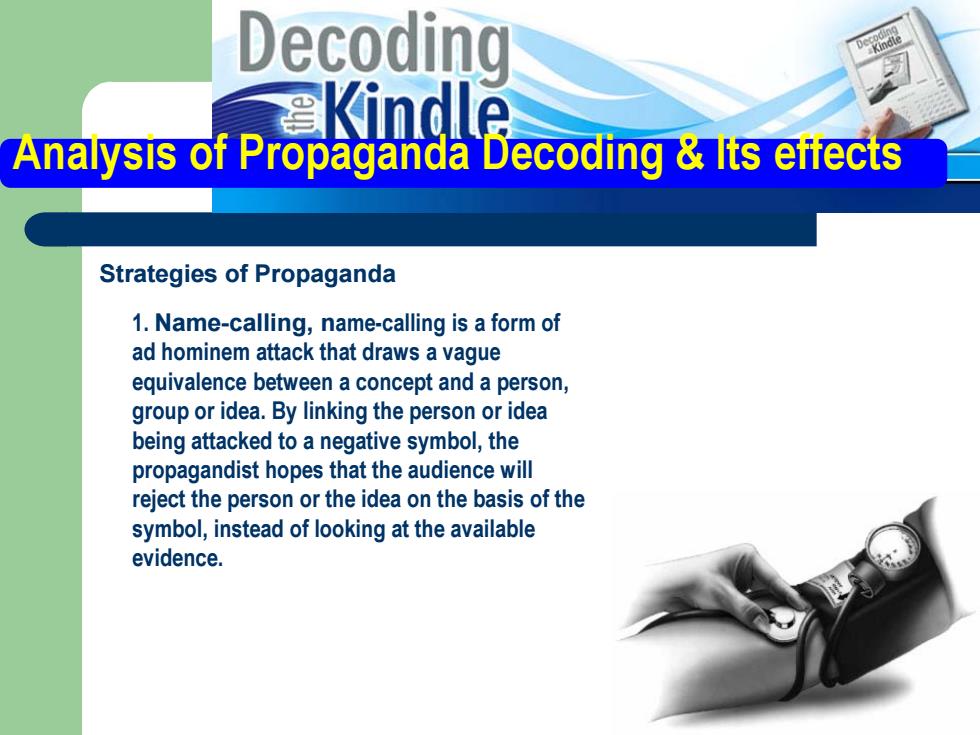 Decoding the Kindle

Decoding the Kindle

Analysis of Propaganda Decoding & Its effects

Strategies of Propaganda

1. Name-calling, name-calling is a form of ad hominem attack that draws a vague equivalence between a concept and a person, group or idea. By linking the person or idea being attacked to a negative symbol, the propagandist hopes that the audience will reject the person or the idea on the basis of the symbol, instead of looking at the available evidence.